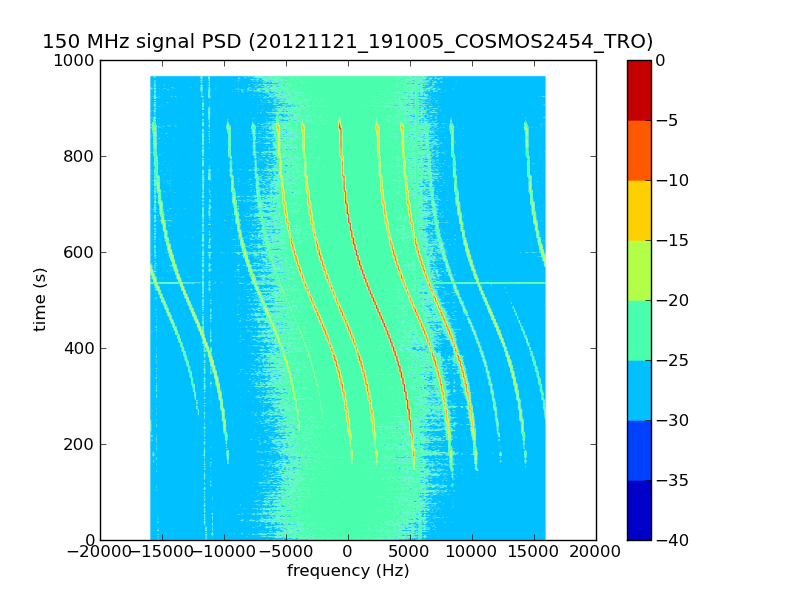 150 MHz signal PSD (20121121_191005_COSMOS2454_TRO)

1000
800
600
400
200
0

time (s)

−20000 −15000 −10000 −5000 0 5000 10000 15000 20000

frequency (Hz)

0
−5
−10
−15
−20
−25
−30
−35
−40